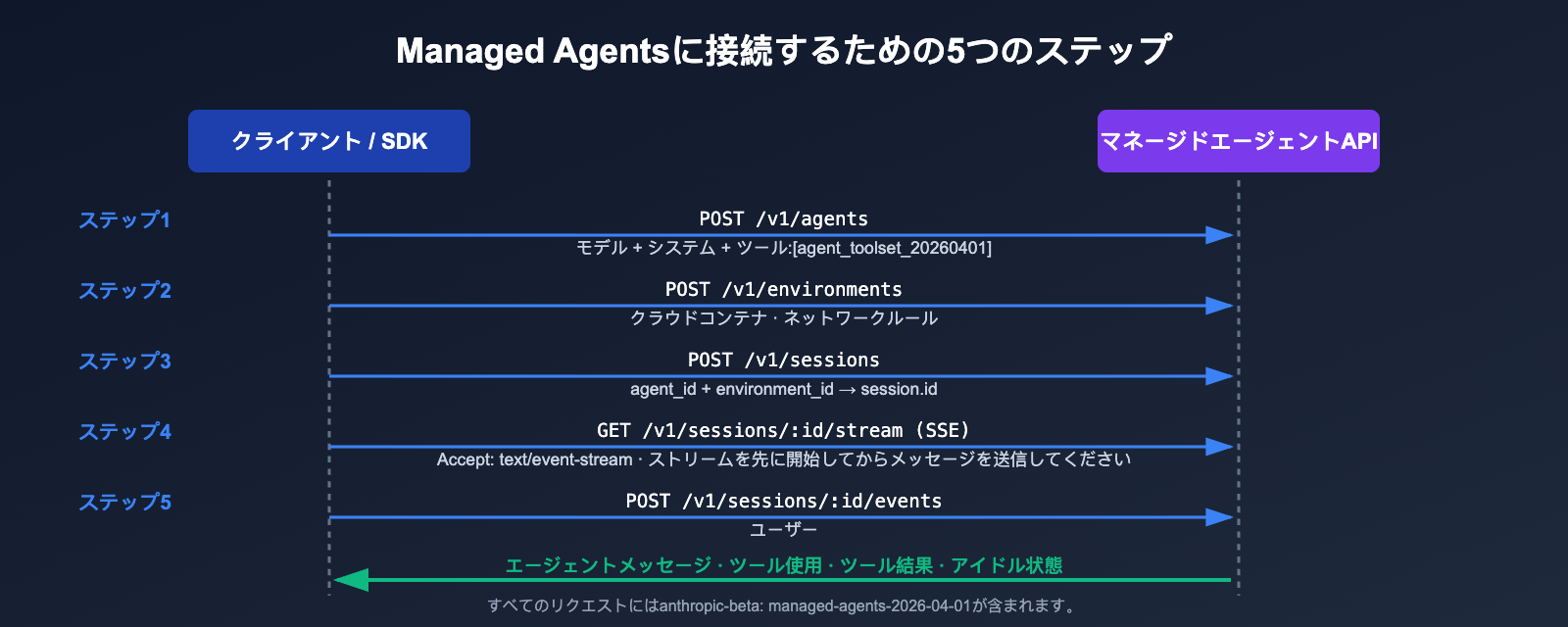 Managed Agentsに接続するための5つのステップ

クライアント / SDK

マネージドエージェントAPI

ステップ1

POST /v1/agents

モデル + システム + ツール:[agent_toolset_20260401]

ステップ2

POST /v1/environments

クラウドコンテナ · ネットワークルール

ステップ3

POST /v1/sessions

agent_id + environment_id → session.id

ステップ4

GET /v1/sessions/:id/stream (SSE)

Accept: text/event-stream · ストリームを先に開始してからメッセージを送信してください

ステップ5

POST /v1/sessions/:id/events

ユーザー

エージェントメッセージ · ツール使用 · ツール結果 · アイドル状態

すべてのリクエストにはanthropic-beta: managed-agents-2026-04-01が含まれます。